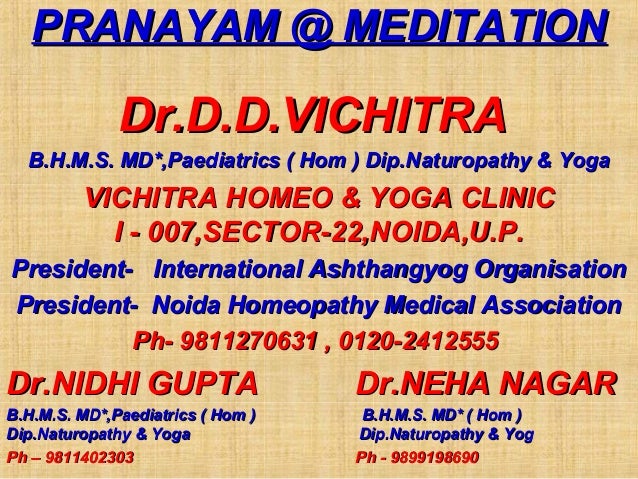 PRANAYAM @ MEDITATION

Dr.D.D.VICHITRA

B.H.M.S. MD*,Paediatrics ( Hom ) Dip.Naturopathy & Yoga

VICHITRA HOMEO & YOGA CLINIC
I - 007,SECTOR-22,NOIDA,U.P.

President- International Ashthangyog Organisation

President- Noida Homeopathy Medical Association

Ph- 9811270631 , 0120-2412555

Dr.NIDHI GUPTA

B.H.M.S. MD*,Paediatrics ( Hom )
Dip.Naturopathy & Yoga

Ph – 9811402303

Dr.NEHA NAGAR

B.H.M.S. MD* ( Hom )
Dip.Naturopathy & Yog

Ph - 9899198690